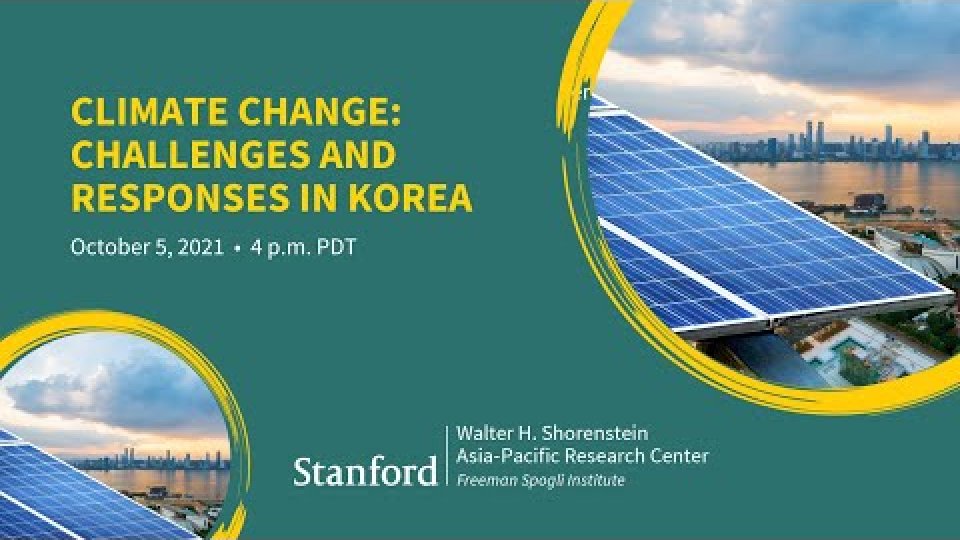 CLIMATE CHANGE: CHALLENGES AND RESPONSES IN KOREA

October 5, 2021 • 4 p.m. PDT

Stanford

Walter H. Shorenstein
Asia-Pacific Research Center
Freeman Spogli Institute